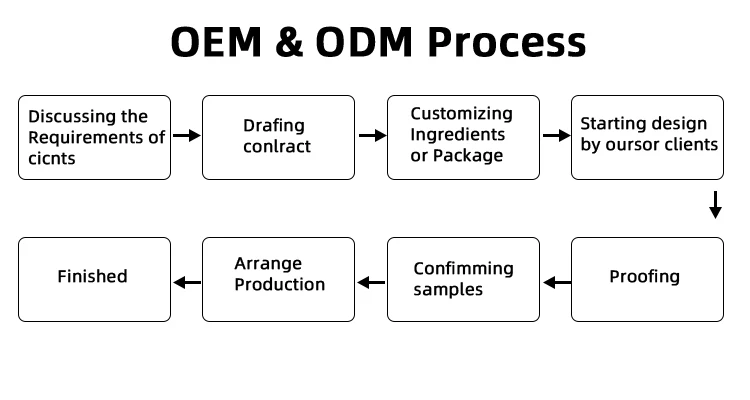 OEM & ODM Process

Discussing the Requirements of cicnts

Drafing conlract

Customizing Ingredients or Package

Starting design by oursor clients

Proofing

Confimming samples

Arrange Production

Finished